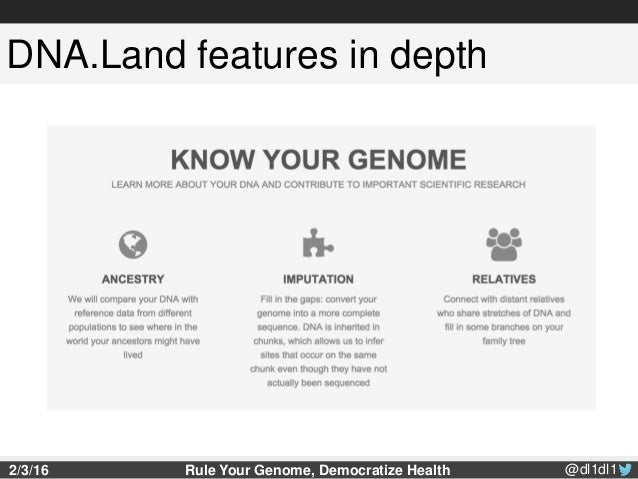 DNA.Land features in depth

KNOW YOUR GENOME

LEARN MORE ABOUT YOUR DNA AND CONTRIBUTE TO IMPORTANT SCIENTIFIC RESEARCH

ANCESTRY

We will compare your DNA with reference data from different populations to see where in the world your ancestors might have lived

IMPUTATION

Fill in the gaps: convert your genome into a more complete sequence. DNA is inherited in chunks, which allows us to infer sites that occur on the same chunk even though they have not actually been sequenced

RELATIVES

Connect with distant relatives who share stretches of DNA and fill in some branches on your family tree

2/3/16 Rule Your Genome, Democratize Health @dl1dl1